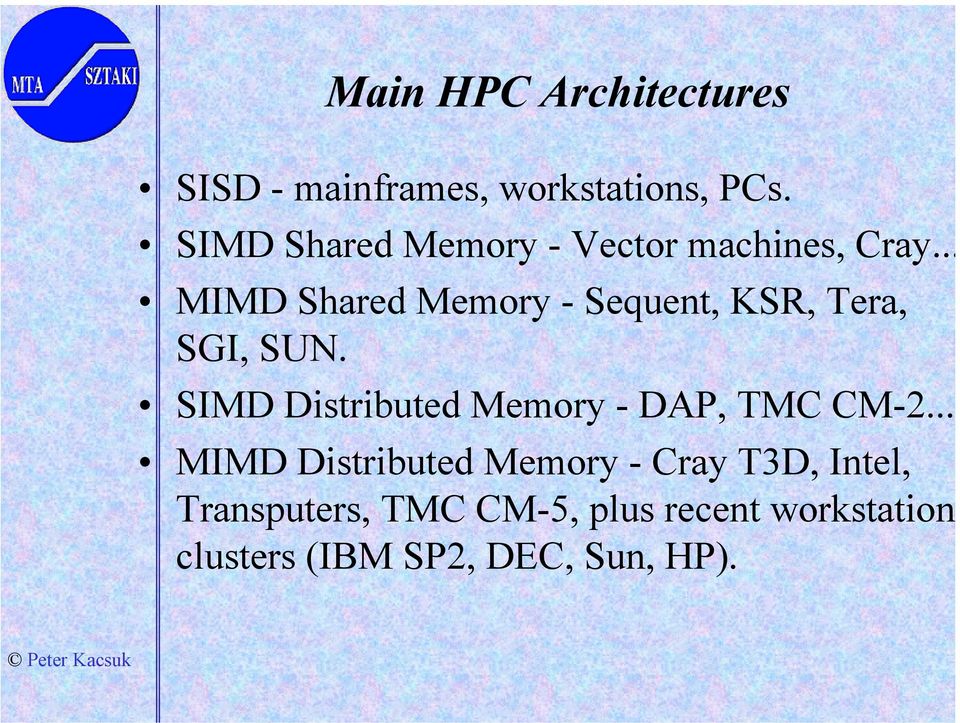 MTA SZTAKI

Main HPC Architectures

• SISD - mainframes, workstations, PCs.
• SIMD Shared Memory - Vector machines, Cray...
• MIMD Shared Memory - Sequent, KSR, Tera, SGI, SUN.
• SIMD Distributed Memory - DAP, TMC CM-2...
• MIMD Distributed Memory - Cray T3D, Intel, Transputers, TMC CM-5, plus recent workstation clusters (IBM SP2, DEC, Sun, HP).

© Peter Kacsuk